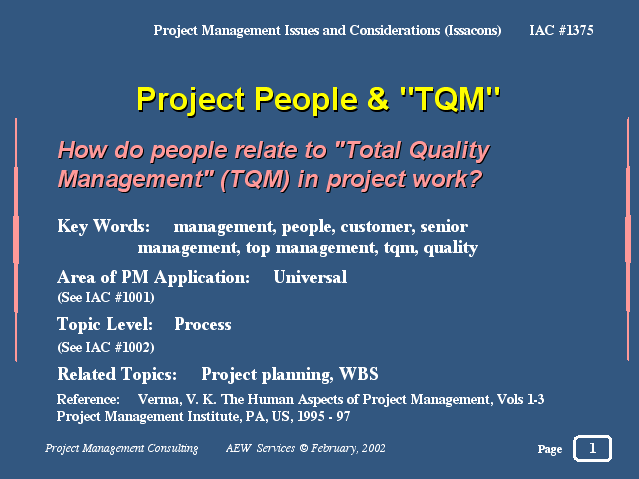 Project Management Issues and Considerations (Issacons) IAC #1375

Project People & "TQM"

How do people relate to "Total Quality Management" (TQM) in project work?

Key Words: management, people, customer, senior management, top management, tqm, quality

Area of PM Application: Universal
(See IAC #1001)

Topic Level: Process
(See IAC #1002)

Related Topics: Project planning, WBS

Reference: Verma, V. K. The Human Aspects of Project Management, Vols 1-3 Project Management Institute, PA, US, 1995 - 97

Project Management Consulting AEW Services © February, 2002 Page 1